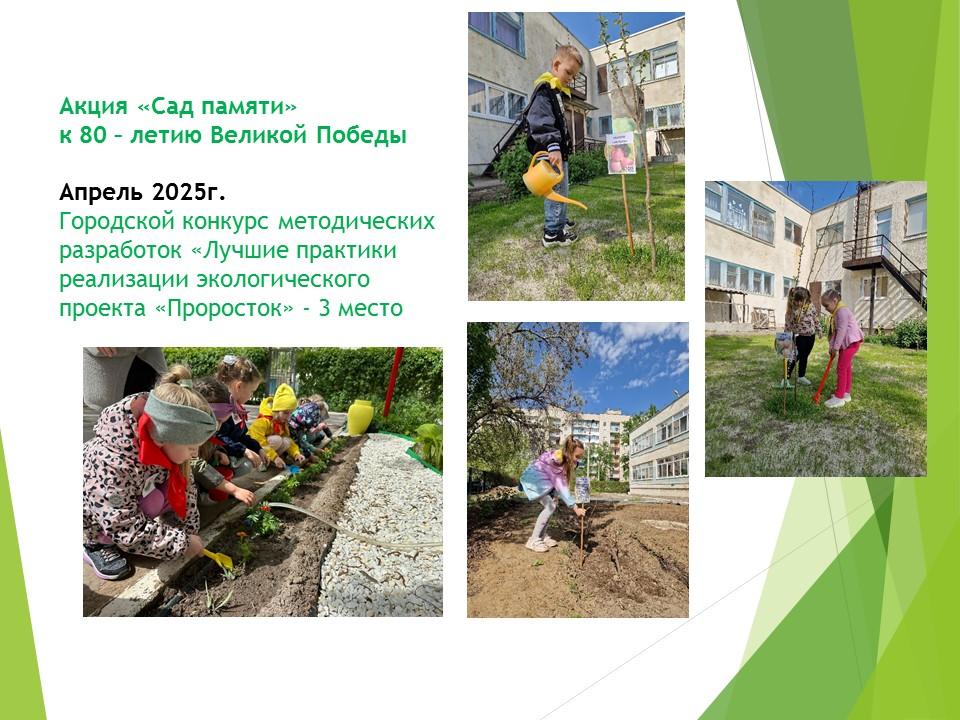 Акция «Сад памяти»
к 80 – летию Великой Победы

Апрель 2025г.
Городской конкурс методических разработок «Лучшие практики реализации экологического проекта «Проросток» - 3 место